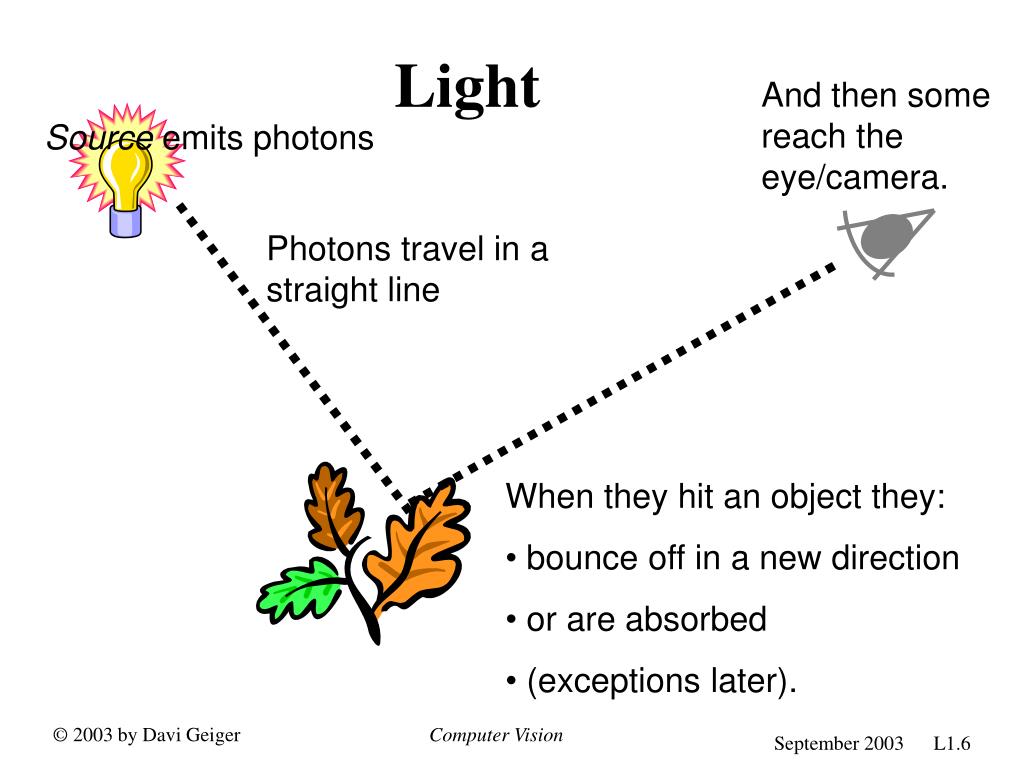 Light

Source emits photons

And then some reach the eye/camera.

Photons travel in a straight line

When they hit an object they:

• bounce off in a new direction

• or are absorbed

• (exceptions later).

© 2003 by Davi Geiger

Computer Vision

September 2003 L1.6